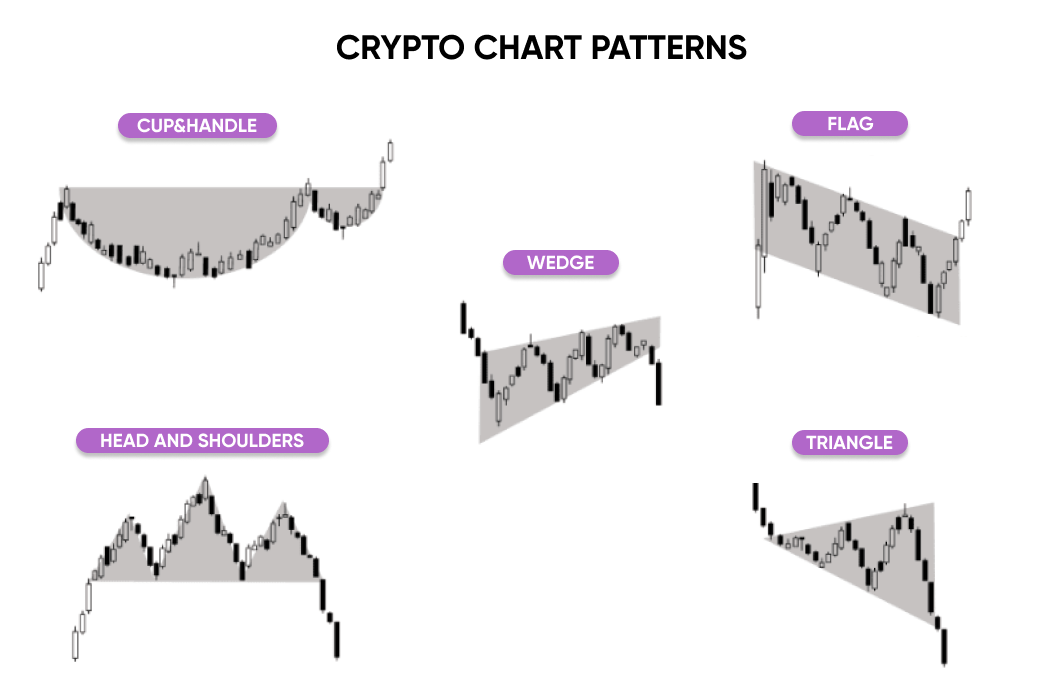 CRYPTO CHART PATTERNS

CUP&HANDLE

FLAG

WEDGE

HEAD AND SHOULDERS

TRIANGLE